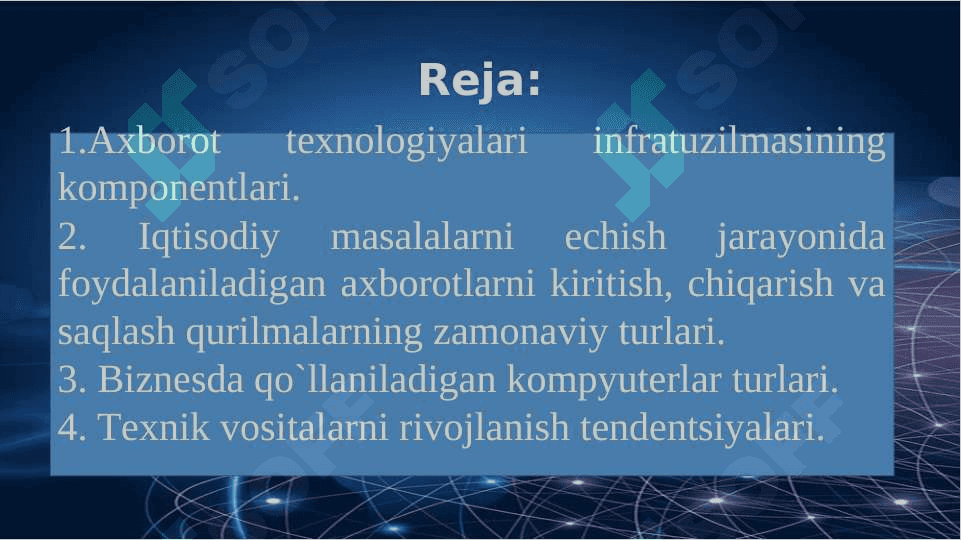 Reja:

1.Axborot texnologiyalari infratuzilmasining komponentlari.
2. Iqtisodiy masalalarni echish jarayonida foydalaniladigan axborotlarni kiritish, chiqarish va saqlash qurilmalarning zamonaviy turlari.
3. Biznesda qo`llaniladigan kompyuterlar turlari.
4. Texnik vositalarni rivojlanish tendentsiyalari.